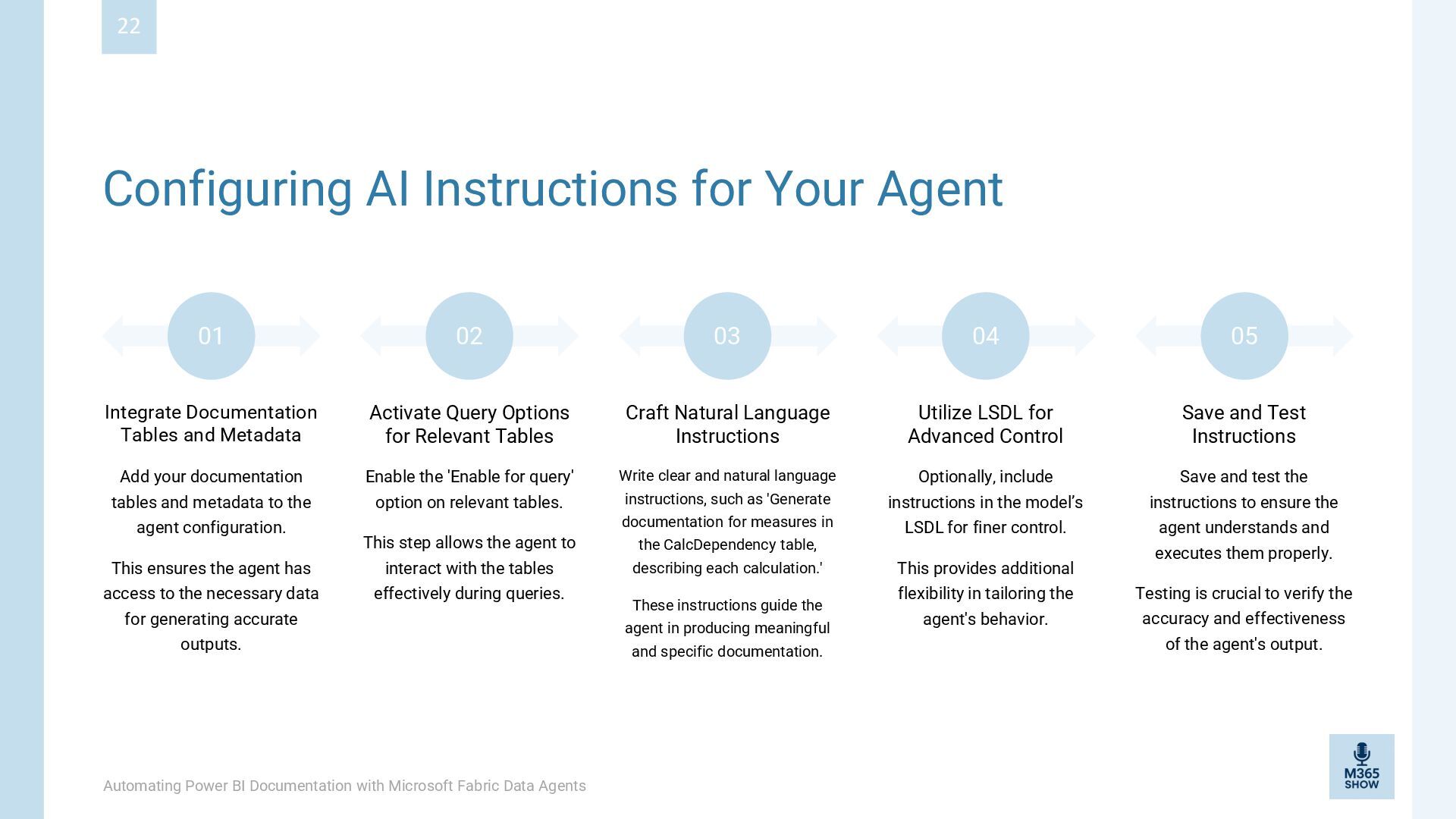 22

Configuring AI Instructions for Your Agent

01

Integrate Documentation Tables and Metadata

Add your documentation tables and metadata to the agent configuration.

This ensures the agent has access to the necessary data for generating accurate outputs.

02

Activate Query Options for Relevant Tables

Enable the 'Enable for query' option on relevant tables.

This step allows the agent to interact with the tables effectively during queries.

03

Craft Natural Language Instructions

Write clear and natural language instructions, such as 'Generate documentation for measures in the CalcDependency table, describing each calculation.'

These instructions guide the agent in producing meaningful and specific documentation.

04

Utilize LSDL for Advanced Control

Optionally, include instructions in the model's LSDL for finer control.

This provides additional flexibility in tailoring the agent's behavior.

05

Save and Test Instructions

Save and test the instructions to ensure the agent understands and executes them properly.

Testing is crucial to verify the accuracy and effectiveness of the agent's output.

Automating Power BI Documentation with Microsoft Fabric Data Agents

M365 SHOW